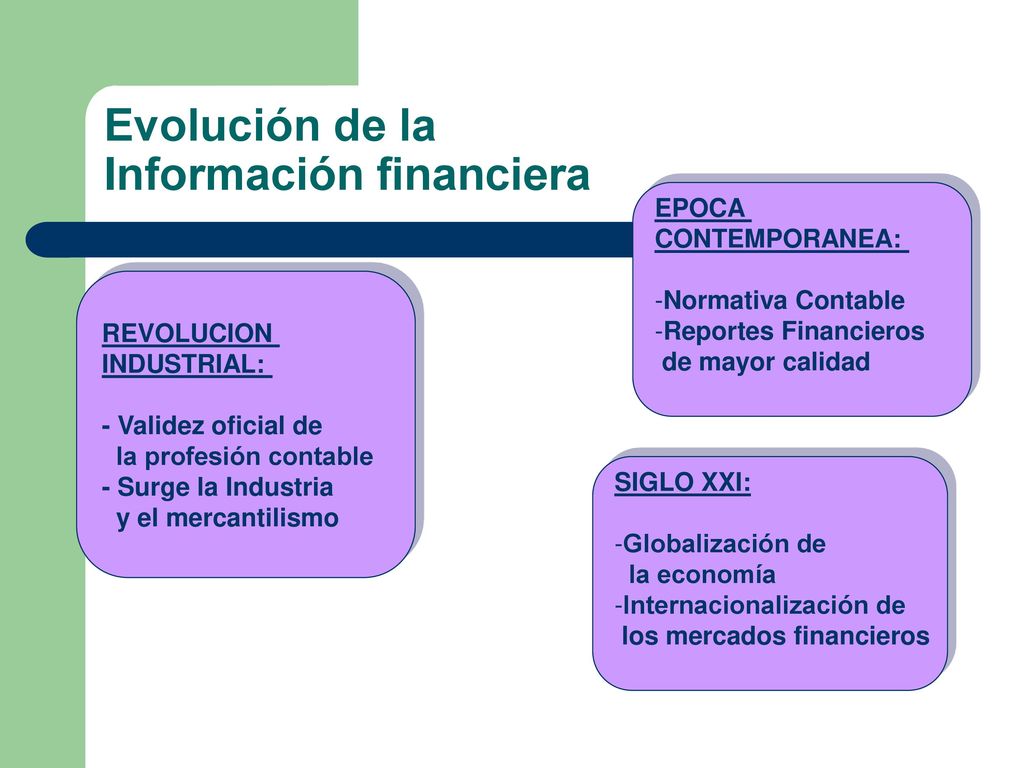 Evolución de la Información financiera

REVOLUCION INDUSTRIAL:

- Validez oficial de la profesión contable
- Surge la Industria y el mercantilismo

EPOCA CONTEMPORANEA:

-Normativa Contable
-Reportes Financieros de mayor calidad

SIGLO XXI:

-Globalización de la economía
-Internacionalización de los mercados financieros